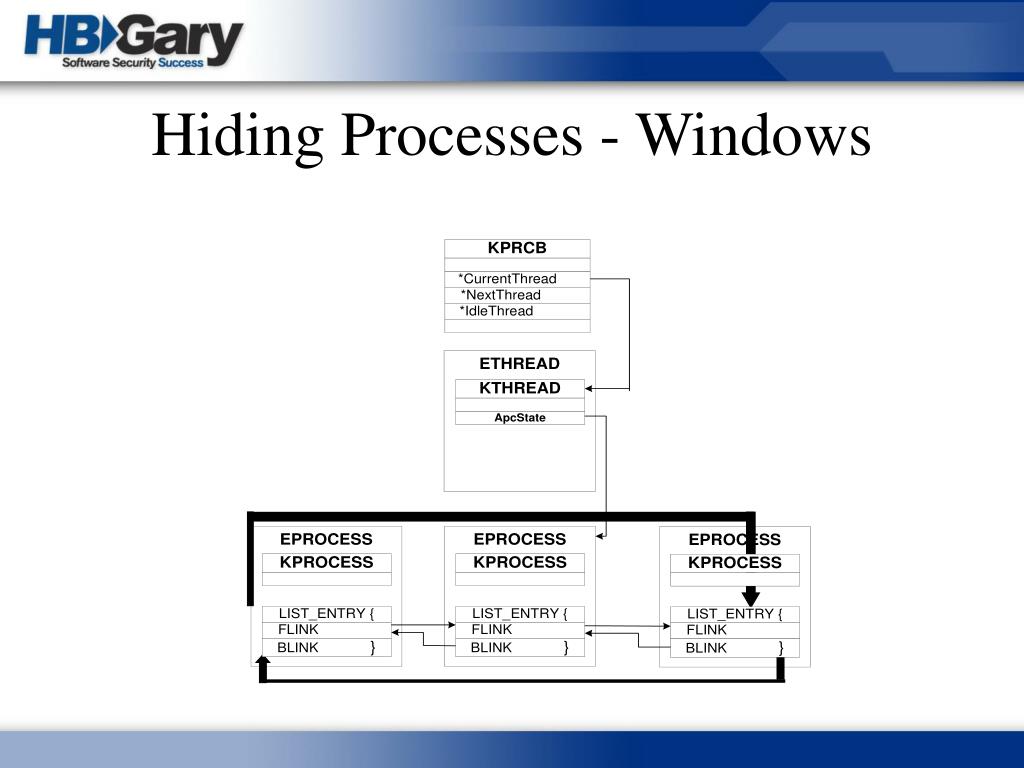 HBGary
Software Security Success

Hiding Processes - Windows

KPRCB
*CurrentThread
*NextThread
*IdleThread

ETHREAD
KTHREAD
ApcState

EPROCESS
KPROCESS
LIST_ENTRY {
FLINK
BLINK }

EPROCESS
KPROCESS
LIST_ENTRY {
FLINK
BLINK }

EPROCESS
KPROCESS
LIST_ENTRY {
FLINK
BLINK }